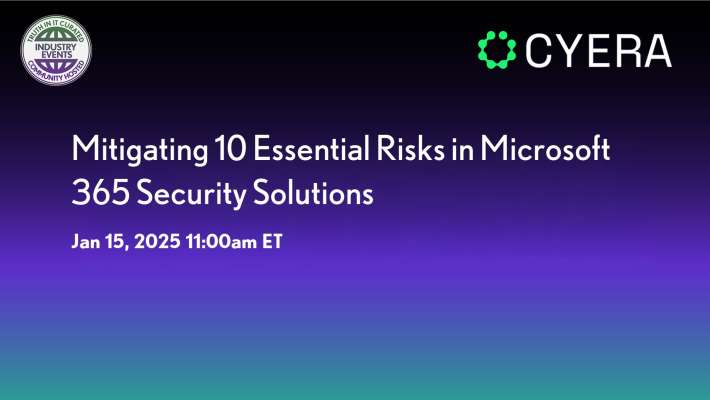 TRUTH IN IT CURATED
INDUSTRY EVENTS
COMMUNITY HOSTED

CYERA

Mitigating 10 Essential Risks in Microsoft 365 Security Solutions

Jan 15, 2025 11:00am ET